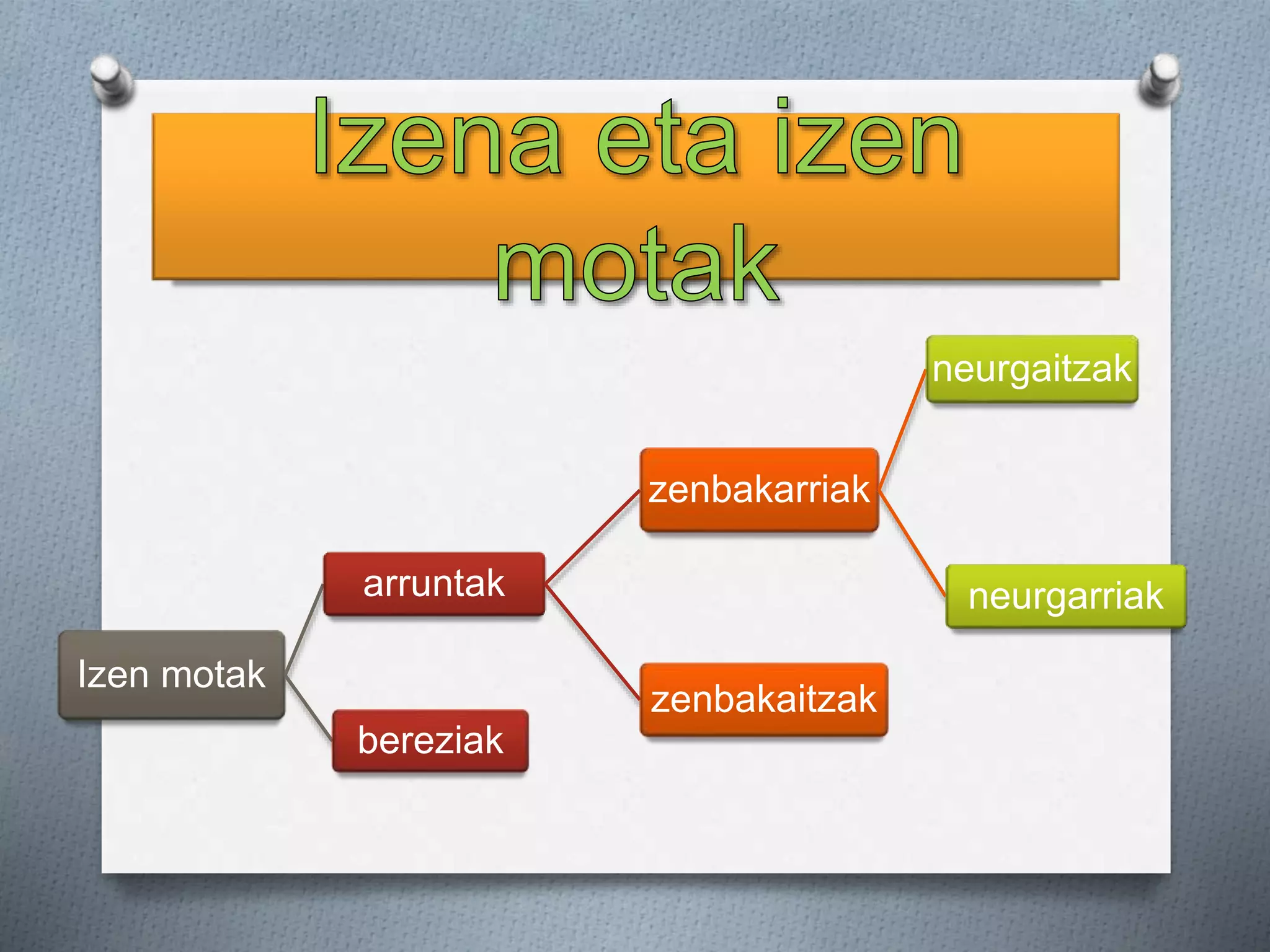 Izena eta izen motak

Izen motak

arruntak

bereziak

zenbakarriak

zenbakaitzak

neurgaitzak

neurgarriak